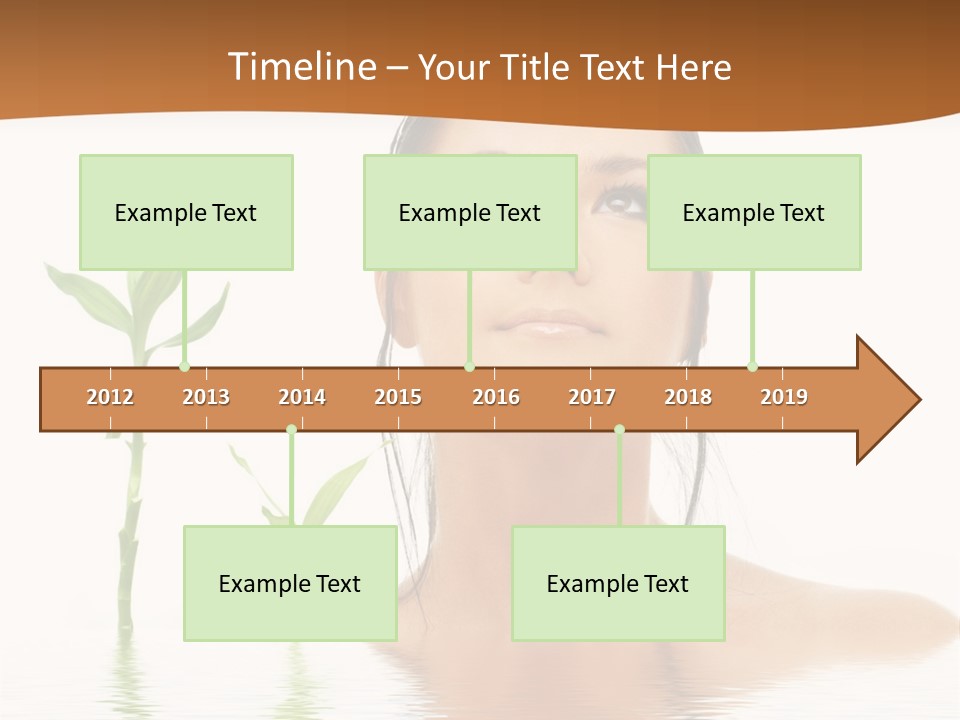 Timeline – Your Title Text Here

Example Text

Example Text

Example Text

2012 2013 2014 2015 2016 2017 2018 2019

Example Text

Example Text